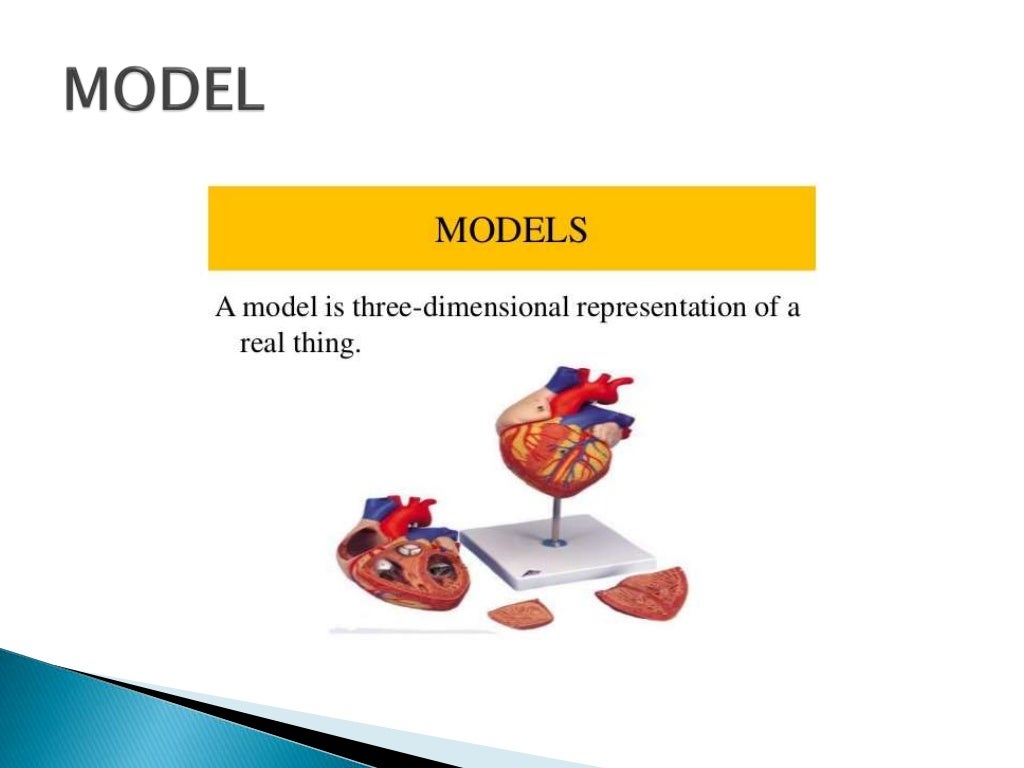 MODEL

MODELS

A model is three-dimensional representation of a real thing.